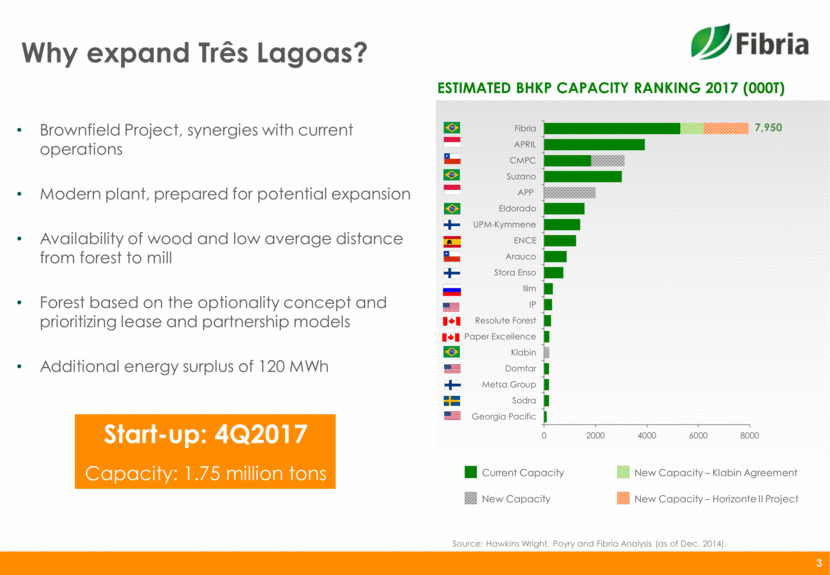 Why expand Três Lagoas?

Fibria

• Brownfield Project, synergies with current operations

• Modern plant, prepared for potential expansion

• Availability of wood and low average distance from forest to mill

• Forest based on the optionality concept and prioritizing lease and partnership models

• Additional energy surplus of 120 MWh

Start-up: 4Q2017

Capacity: 1.75 million tons

ESTIMATED BHKP CAPACITY RANKING 2017 (000T)

Fibria
APRIL
CMPC
Suzano
APP
Eldorado
UPM-Kymmene
ENCE
Arauco
Stora Enso
Ilim
IP
Resolute Forest
Paper Excellence
Klabin
Domtar
Metsa Group
Sodra
Georgia Pacific

7,950

0 2000 4000 6000 8000

Current Capacity
New Capacity – Klabin Agreement
New Capacity
New Capacity – Horizonte II Project

Source: Hawkins Wright, Poyry and Fibria Analysis (as of Dec. 2014).

3